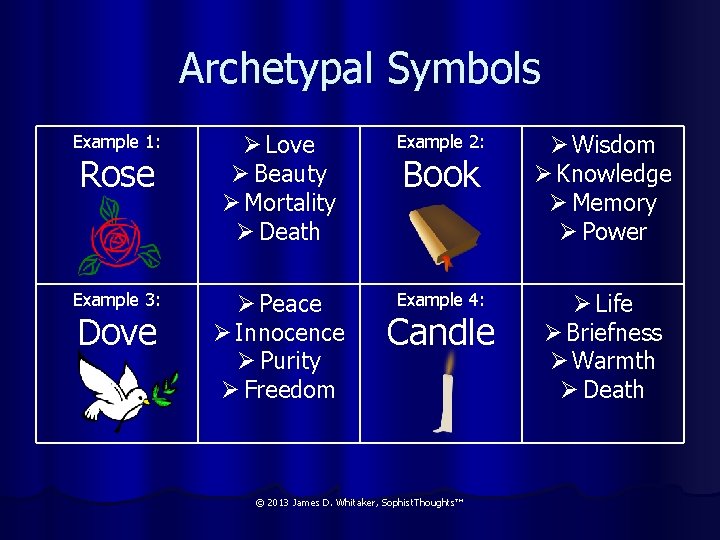 Archetypal Symbols

| Example 1: Rose | ➢ Love ➢ Beauty ➢ Mortality ➢ Death | Example 2: Book | ➢ Wisdom ➢ Knowledge ➢ Memory ➢ Power |
|---|---|---|---|
| Example 3: Dove | ➢ Peace ➢ Innocence ➢ Purity ➢ Freedom | Example 4: Candle | ➢ Life ➢ Briefness ➢ Warmth ➢ Death |

© 2013 James D. Whitaker, SophistThoughts™